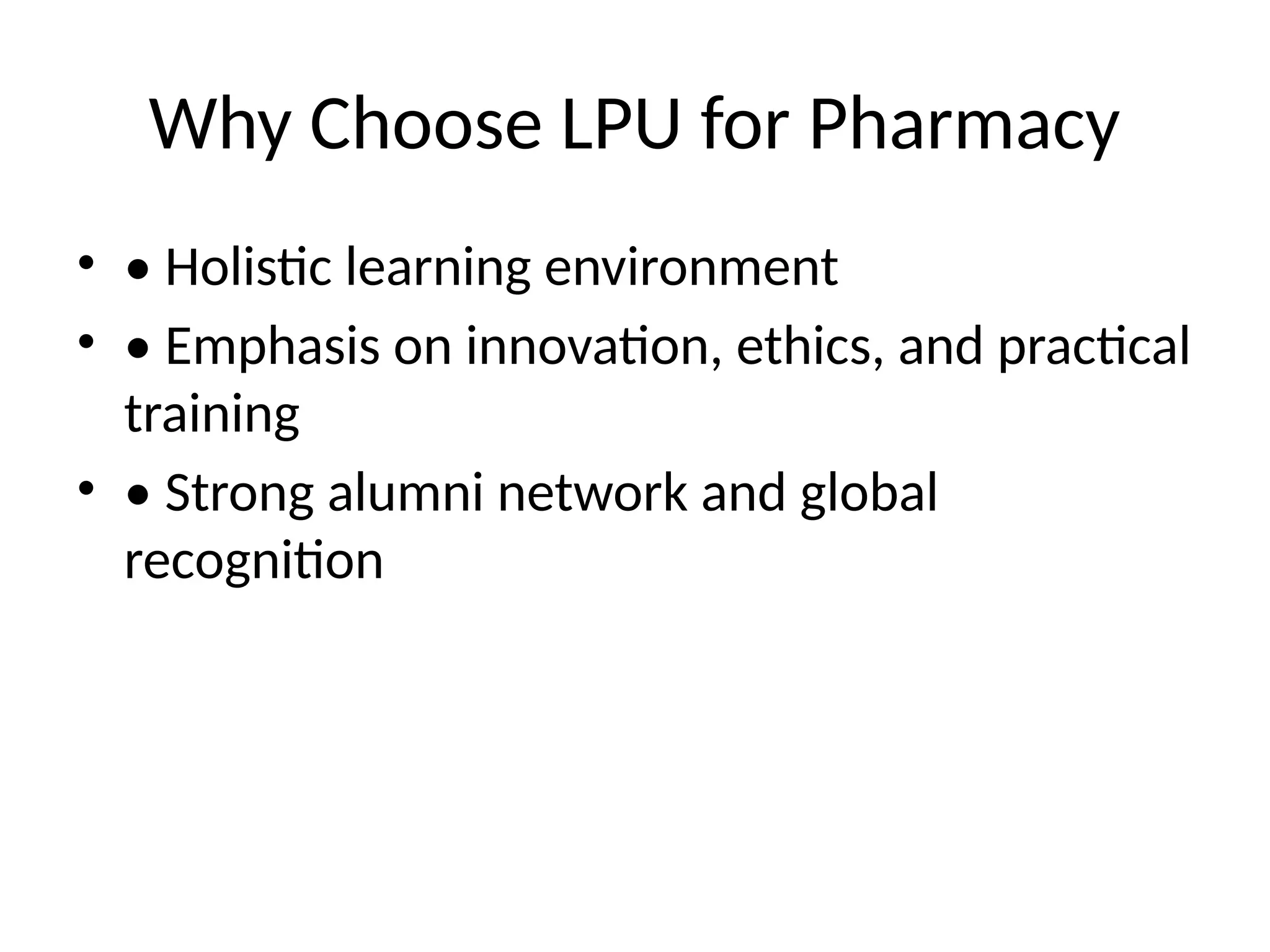 Why Choose LPU for Pharmacy

• • Holistic learning environment
• • Emphasis on innovation, ethics, and practical training
• • Strong alumni network and global recognition